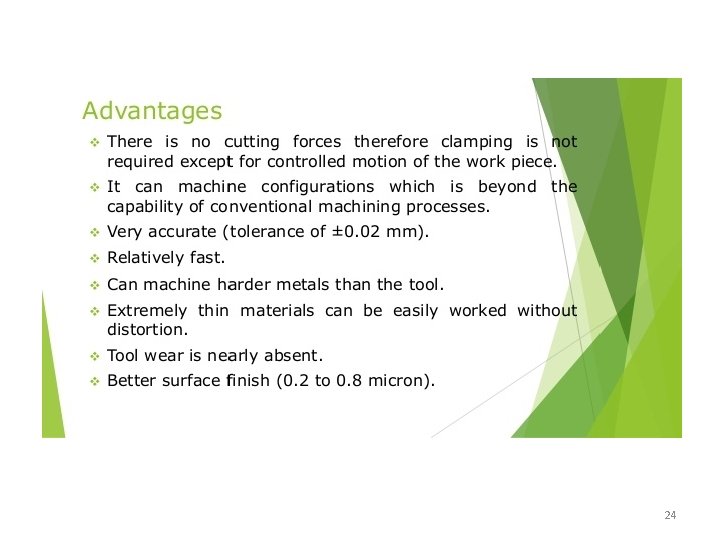 Advantages

❖ There is no cutting forces therefore clamping is not required except for controlled motion of the work piece.

❖ It can machine configurations which is beyond the capability of conventional machining processes.

❖ Very accurate (tolerance of ±0.02 mm).

❖ Relatively fast.

❖ Can machine harder metals than the tool.

❖ Extremely thin materials can be easily worked without distortion.

❖ Tool wear is nearly absent.

❖ Better surface finish (0.2 to 0.8 micron).

24